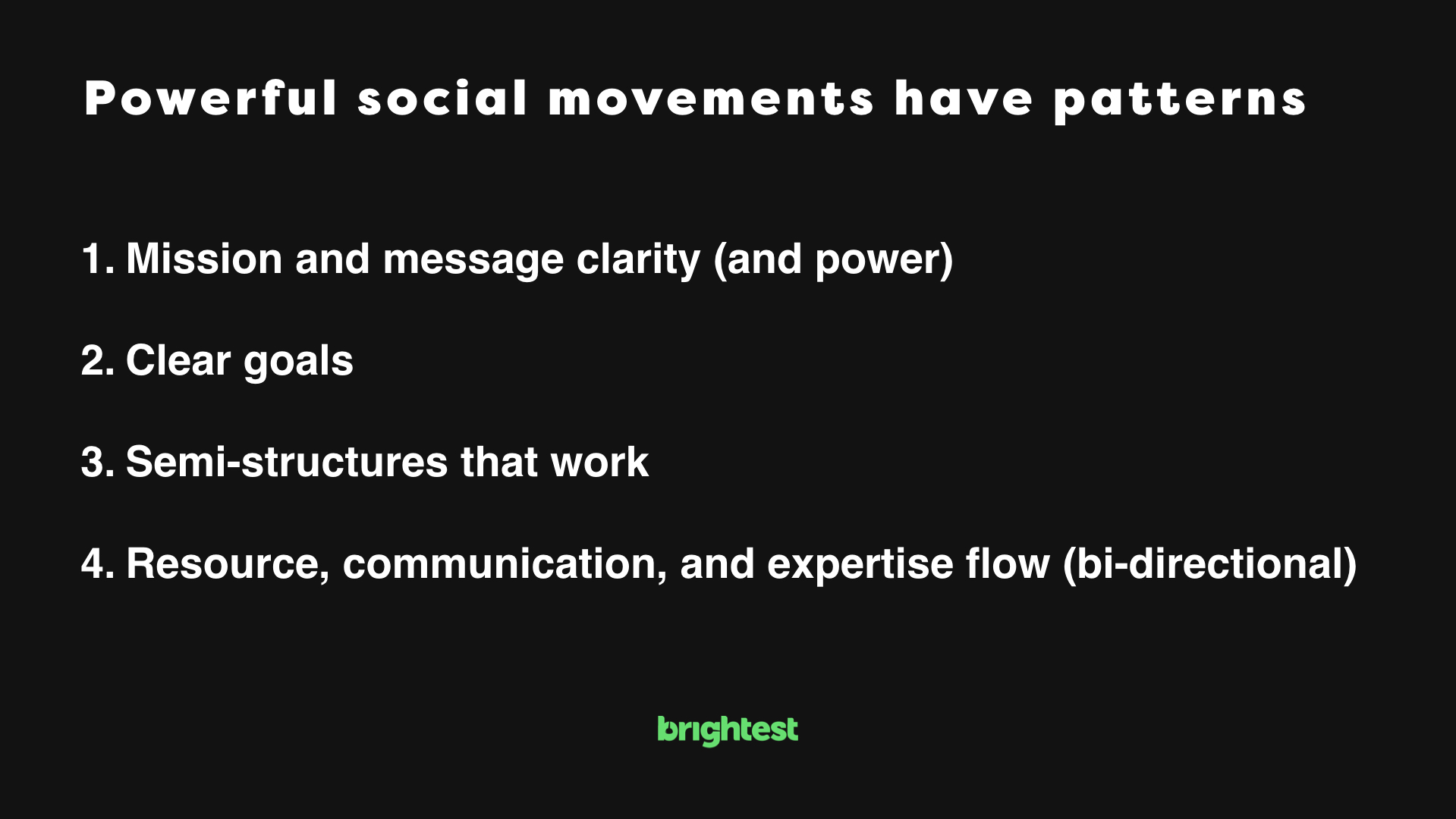 Powerful social movements have patterns

1. Mission and message clarity (and power)

2. Clear goals

3. Semi-structures that work

4. Resource, communication, and expertise flow (bi-directional)

brightest